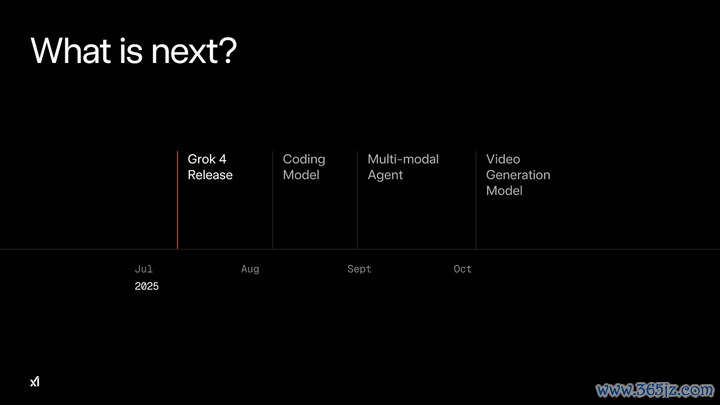 What is next?

Grok 4 Release

Coding Model

Multi-modal Agent

Video Generation Model

Jul
2025

Aug

Sept

Oct

xI

www.365jz.com